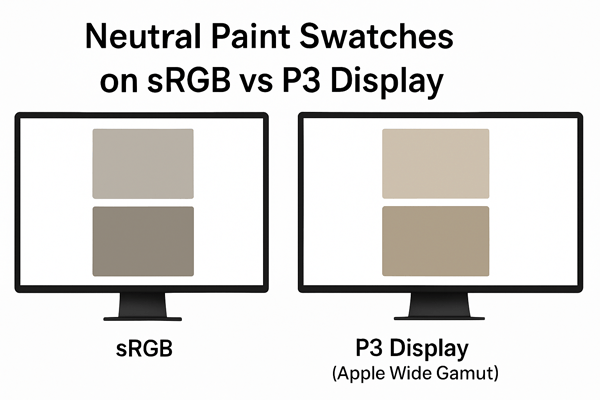 Neutral Paint Swatches on sRGB vs P3 Display

sRGB

P3 Display
(Apple Wide Gamut)